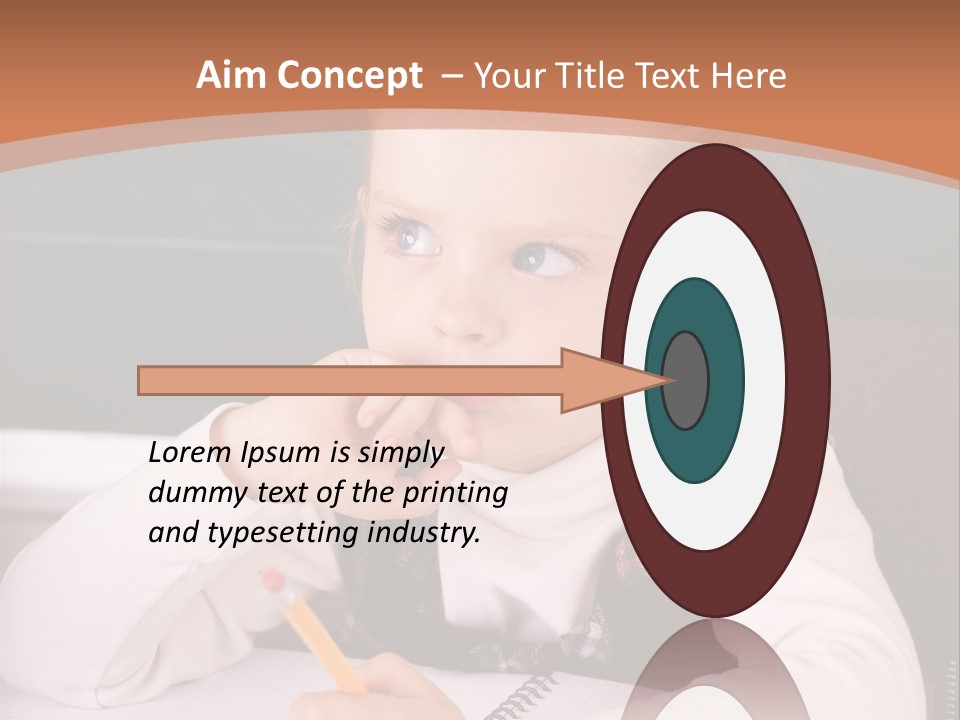 Aim Concept – Your Title Text Here

Lorem Ipsum is simply dummy text of the printing and typesetting industry.